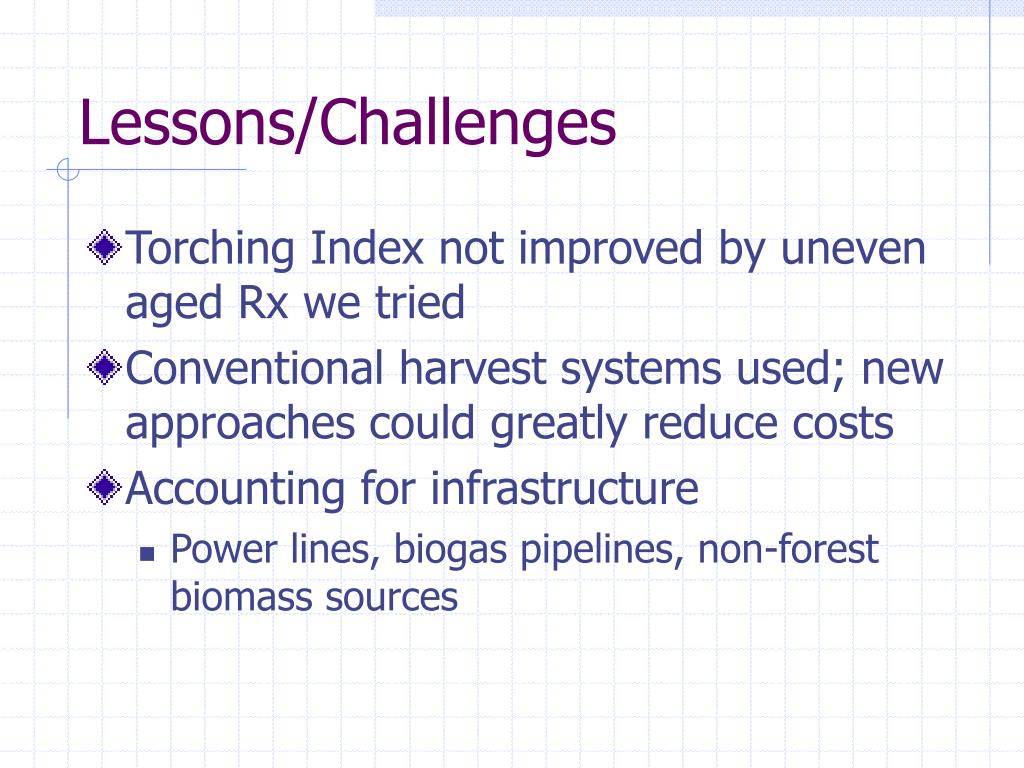 Lessons/Challenges

Torching Index not improved by uneven aged Rx we tried

Conventional harvest systems used; new approaches could greatly reduce costs

Accounting for infrastructure

Power lines, biogas pipelines, non-forest biomass sources